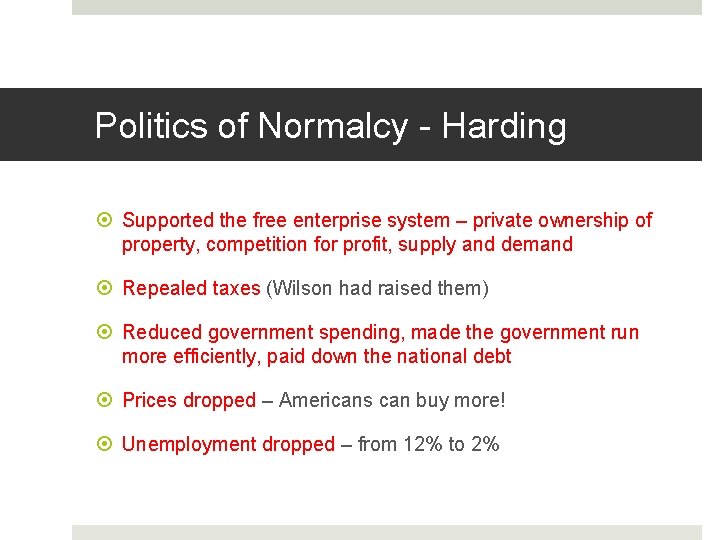 Politics of Normalcy - Harding

Supported the free enterprise system – private ownership of property, competition for profit, supply and demand

Repealed taxes (Wilson had raised them)

Reduced government spending, made the government run more efficiently, paid down the national debt

Prices dropped – Americans can buy more!

Unemployment dropped – from 12% to 2%